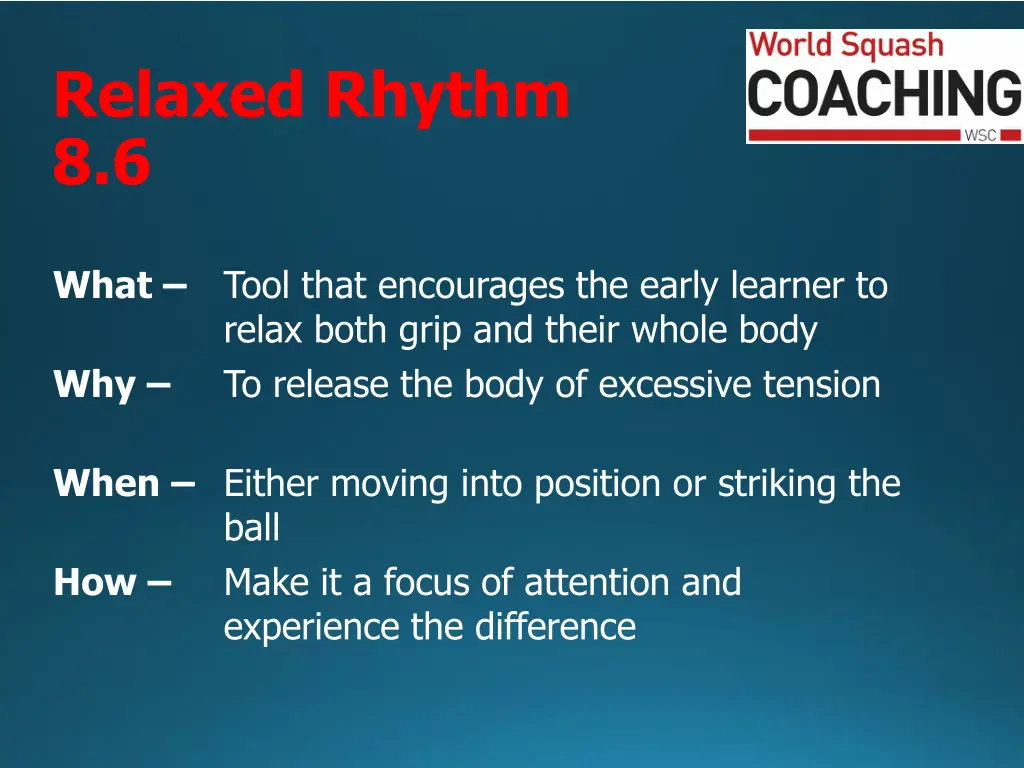 Relaxed Rhythm
8.6

World Squash
COACHING
WSC

What – Tool that encourages the early learner to relax both grip and their whole body

Why – To release the body of excessive tension

When – Either moving into position or striking the ball

How – Make it a focus of attention and experience the difference